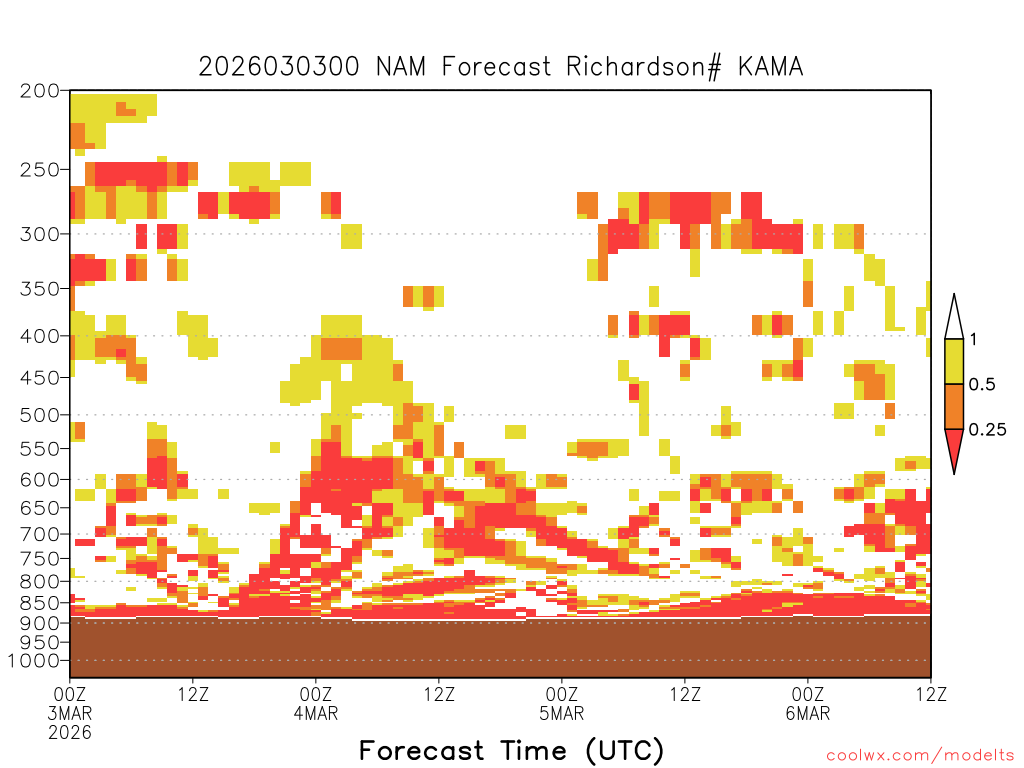 2026030300 NAM Forecast Richardson# KAMA

200
250
300
350
400
450
500
550
600
650
700
750
800
850
900
950
1000

1
0.5
0.25

00Z 3MAR 2026
12Z
00Z 4MAR
12Z
00Z 5MAR
12Z
00Z 6MAR
12Z

Forecast Time (UTC)

coolwx.com/modelts